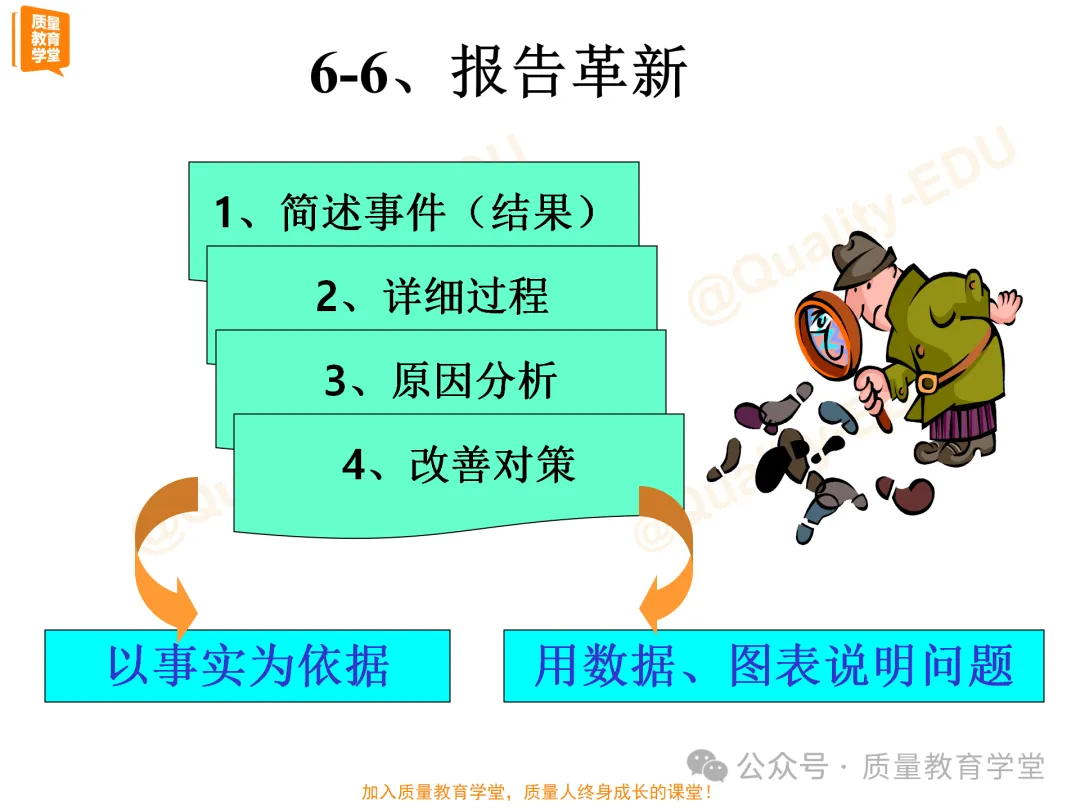 质量教育学堂

6-6、报告革新

1、简述事件（结果）

2、详细过程

3、原因分析

4、改善对策

@Quality-EDU

以事实为依据

用数据、图表说明问题

公众号 · 质量教育学堂

加入质量教育学堂，质量人终身成长的课堂！